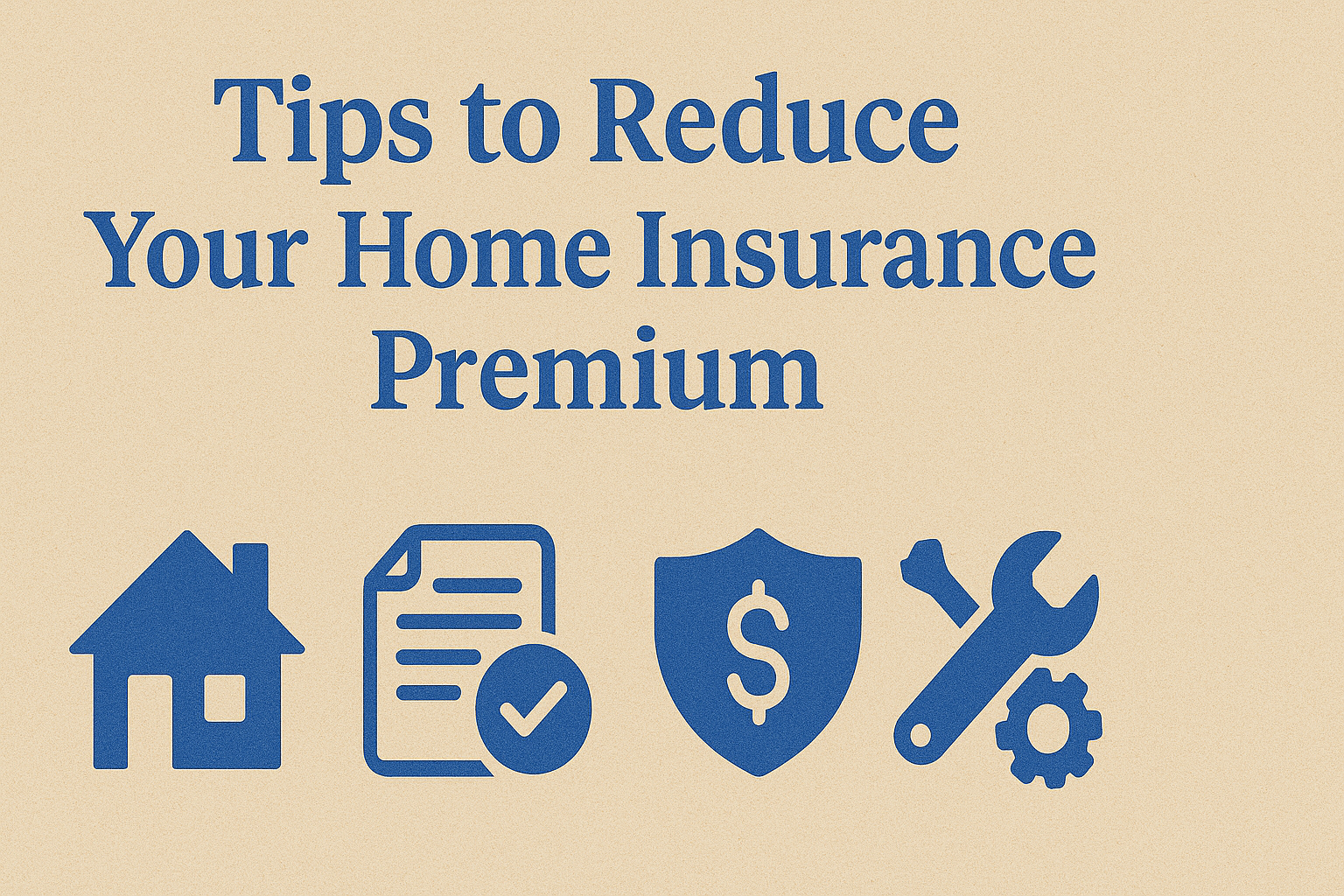 Tips to Reduce Your Home Insurance Premium

$